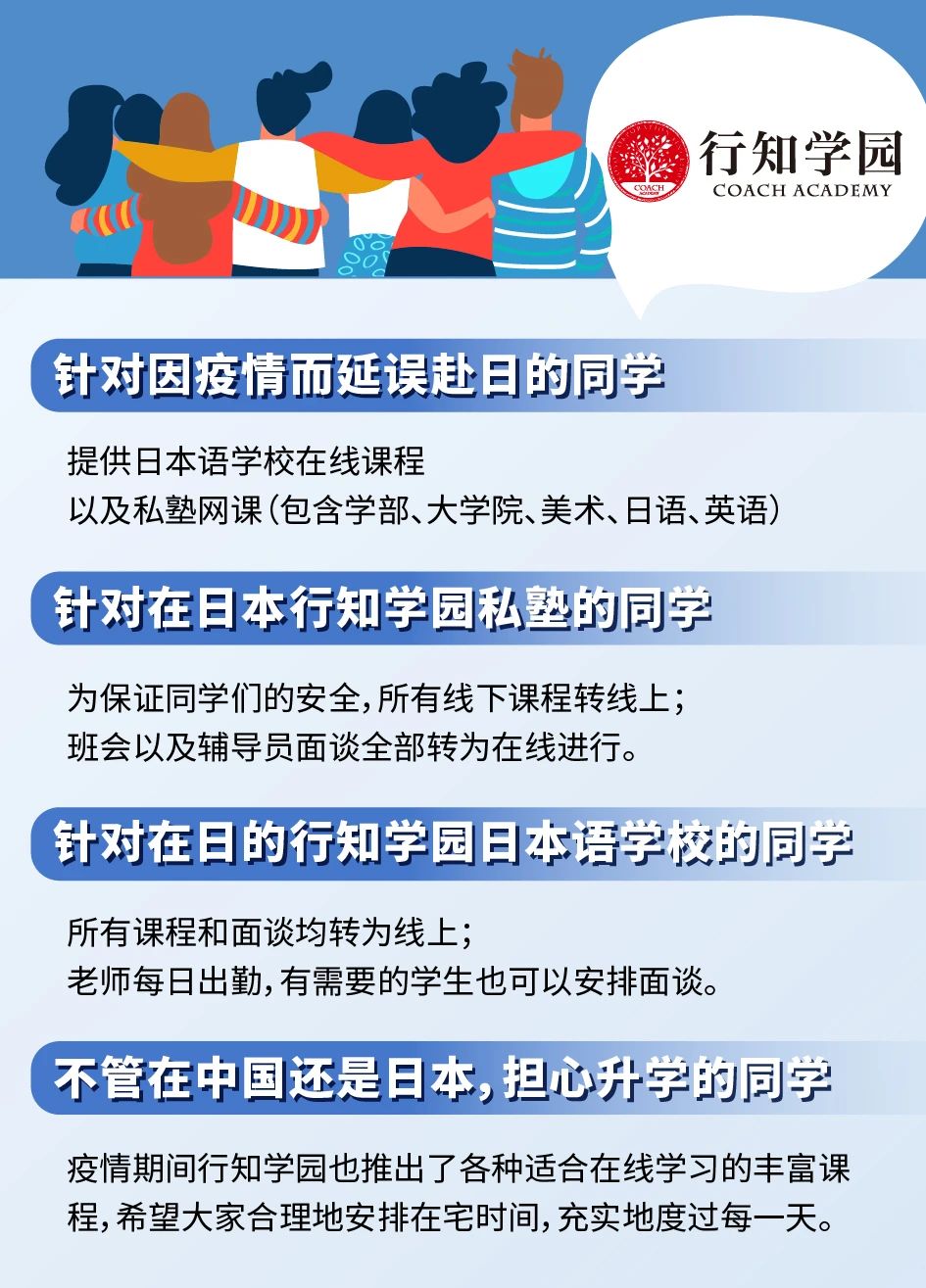 COACH ACADEMY

行知学园
COACH ACADEMY

针对因疫情而延误赴日的同学

提供日本语学校在线课程
以及私塾网课(包含学部、大学院、美术、日语、英语)

针对在日本行知学园私塾的同学

为保证同学们的安全,所有线下课程转线上;
班会以及辅导员面谈全部转为在线进行。

针对在日的行知学园日本语学校的同学

所有课程和面谈均转为线上;
老师每日出勤,有需要的学生也可以安排面谈。

不管在中国还是日本,担心升学的同学

疫情期间行知学园也推出了各种适合在线学习的丰富课程,希望大家合理地安排在宅时间,充实地度过每一天。